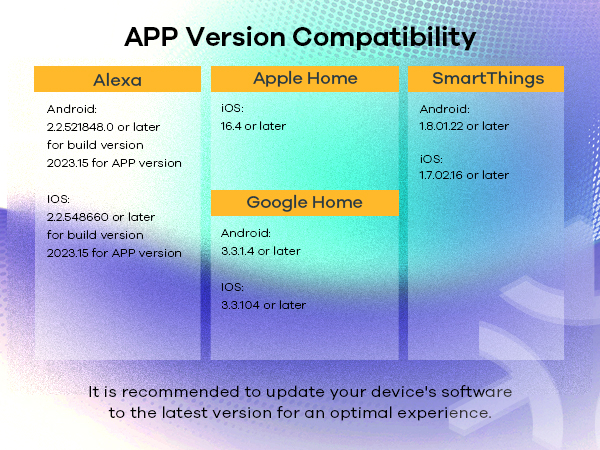 APP Version Compatibility

Alexa

Android:
2.2.521848.0 or later
for build version
2023.15 for APP version

IOS:
2.2.548660 or later
for build version
2023.15 for APP version

Apple Home

iOS:
16.4 or later

Google Home

Android:
3.3.1.4 or later

IOS:
3.3.104 or later

SmartThings

Android:
1.8.01.22 or later

iOS:
1.7.02.16 or later

It is recommended to update your device's software to the latest version for an optimal experience.